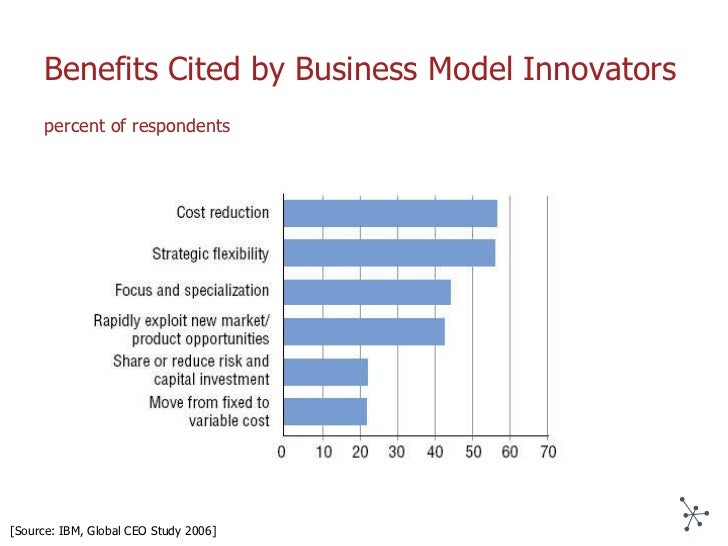 Benefits Cited by Business Model Innovators

percent of respondents

Cost reduction
Strategic flexibility
Focus and specialization
Rapidly exploit new market/ product opportunities
Share or reduce risk and capital investment
Move from fixed to variable cost

0 10 20 30 40 50 60 70

[Source: IBM, Global CEO Study 2006]